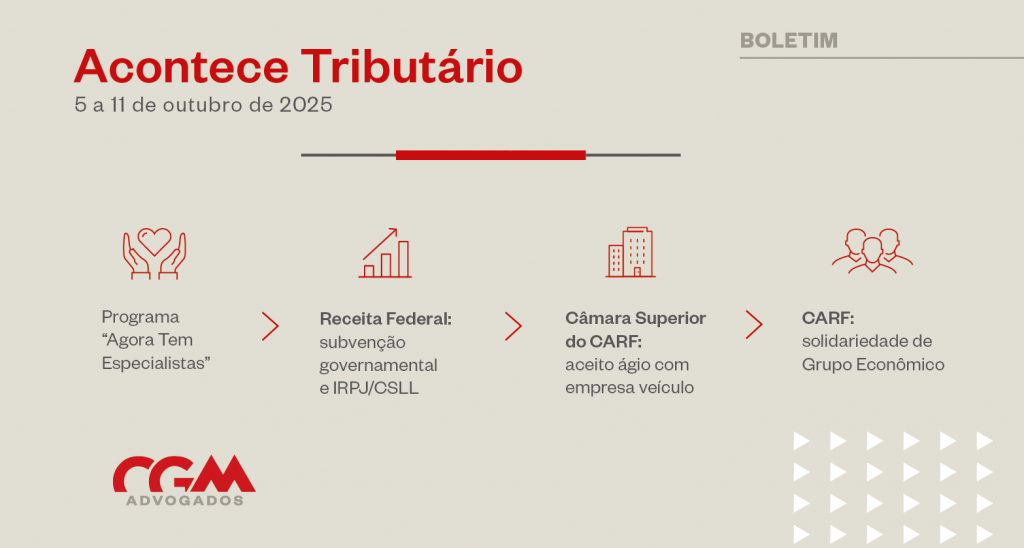 Acontece Tributário
5 a 11 de outubro de 2025

BOLETIM

Programa "Agora Tem Especialistas"

Receita Federal: subvenção governamental e IRPJ/CSLL

Câmara Superior do CARF: aceito ágio com empresa veículo

CARF: solidariedade de Grupo Econômico

CGM
ADVOGADOS